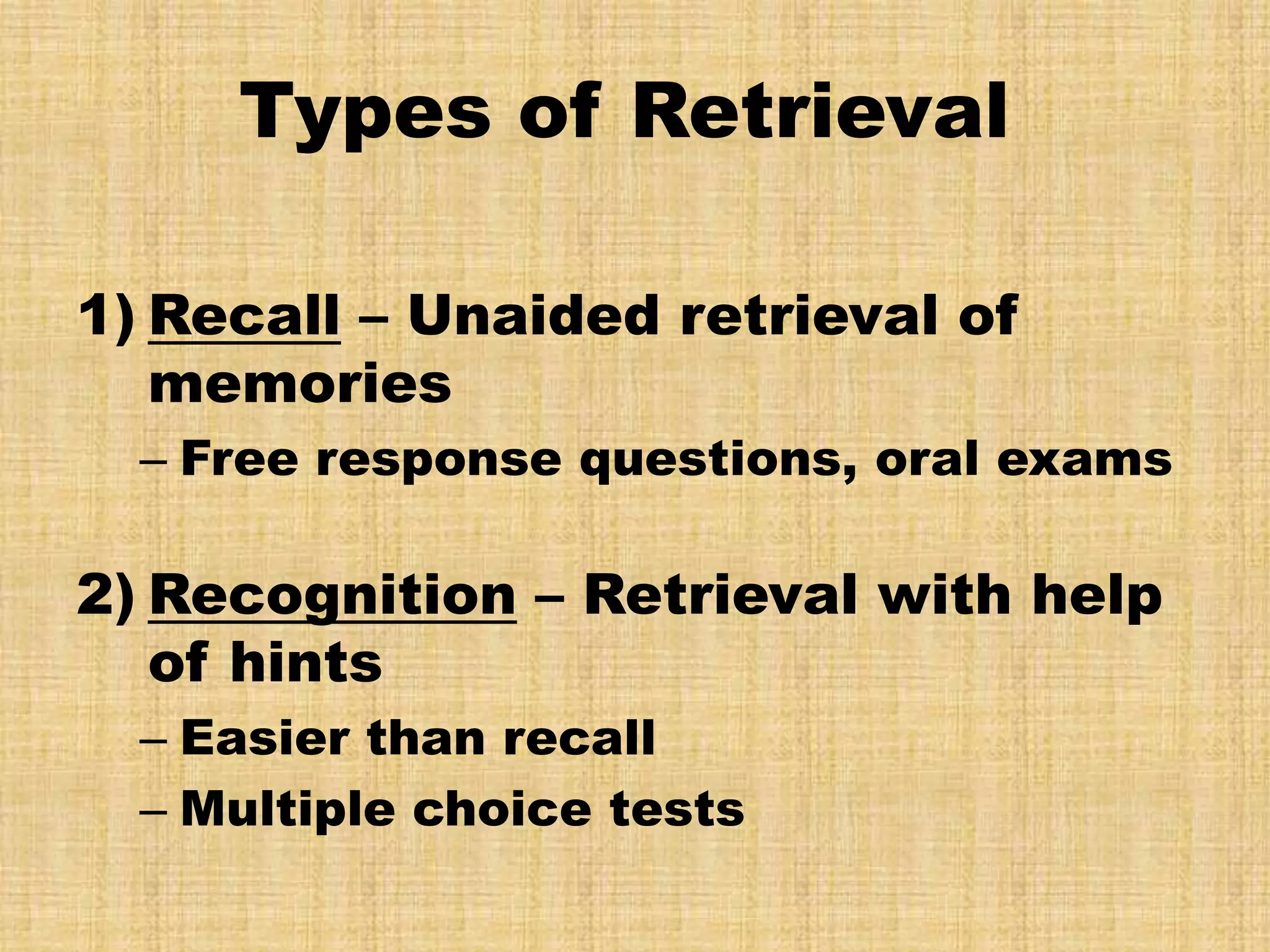 Types of Retrieval

1) Recall – Unaided retrieval of memories
– Free response questions, oral exams

2) Recognition – Retrieval with help of hints
– Easier than recall
– Multiple choice tests